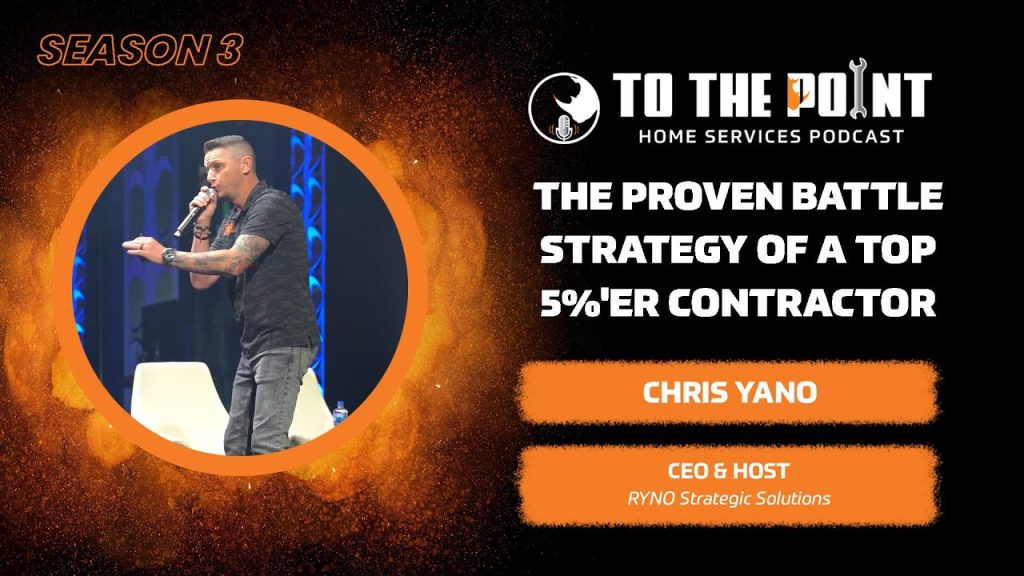 SEASON 3

TO THE POINT
HOME SERVICES PODCAST

THE PROVEN BATTLE STRATEGY OF A TOP 5%'ER CONTRACTOR

CHRIS YANO

CEO & HOST
RYNO Strategic Solutions